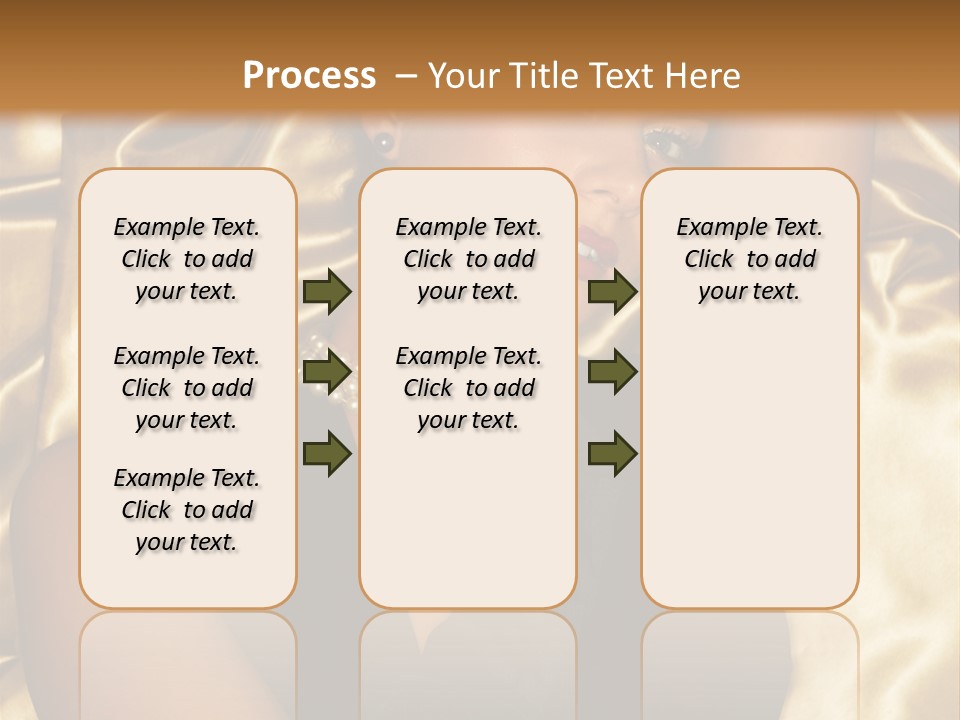 Process – Your Title Text Here

Example Text. Click to add your text.

Example Text. Click to add your text.

Example Text. Click to add your text.

Example Text. Click to add your text.

Example Text. Click to add your text.

Example Text. Click to add your text.